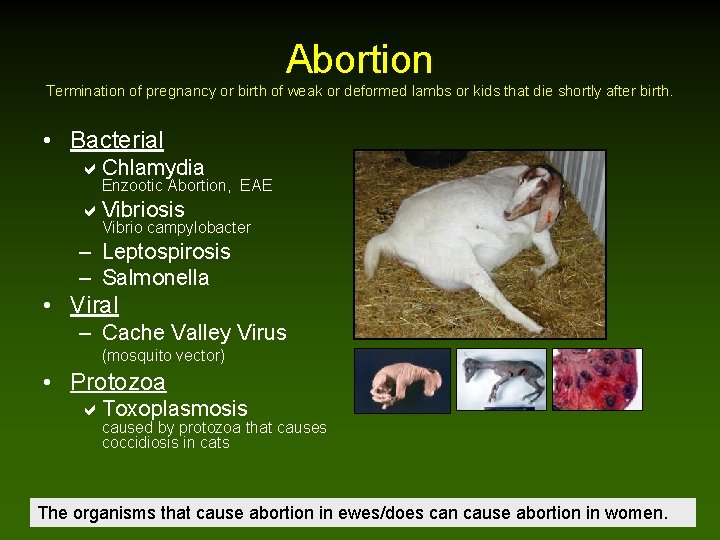 Abortion

Termination of pregnancy or birth of weak or deformed lambs or kids that die shortly after birth.

• Bacterial
  ✔ Chlamydia
  Enzootic Abortion, EAE
  ✔ Vibriosis
  Vibrio campylobacter
  – Leptospirosis
  – Salmonella
• Viral
  – Cache Valley Virus
  (mosquito vector)
• Protozoa
  ✔ Toxoplasmosis
  caused by protozoa that causes coccidiosis in cats

The organisms that cause abortion in ewes/does can cause abortion in women.